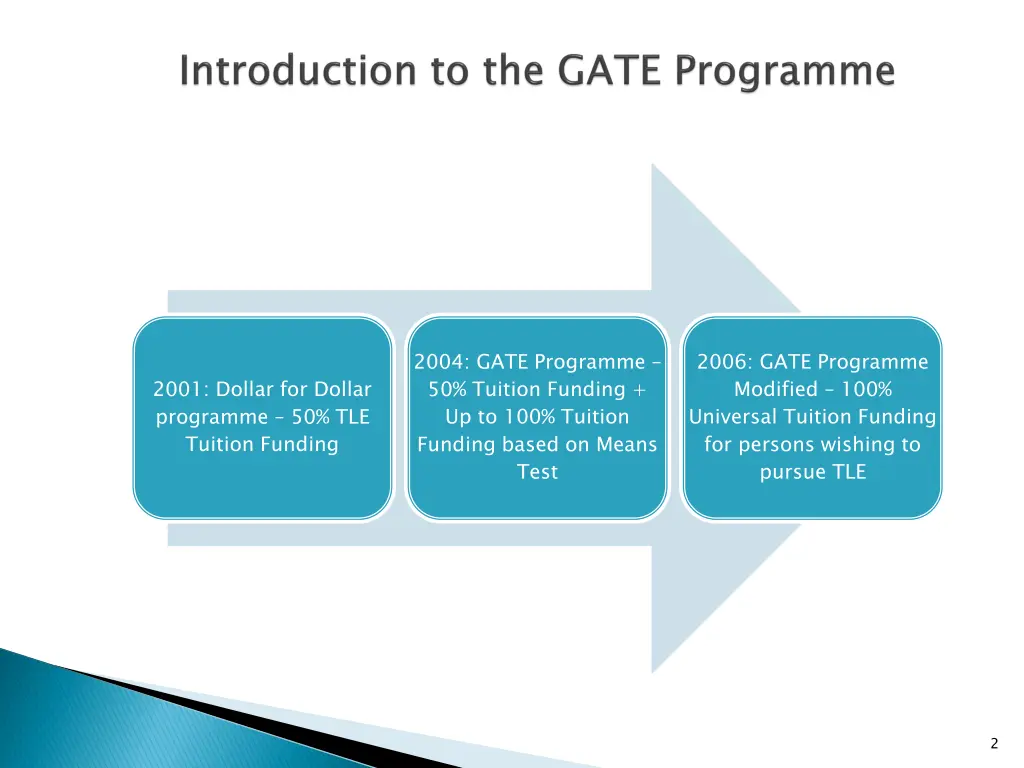 Introduction to the GATE Programme

2001: Dollar for Dollar programme – 50% TLE Tuition Funding

2004: GATE Programme – 50% Tuition Funding + Up to 100% Tuition Funding based on Means Test

2006: GATE Programme Modified – 100% Universal Tuition Funding for persons wishing to pursue TLE

2